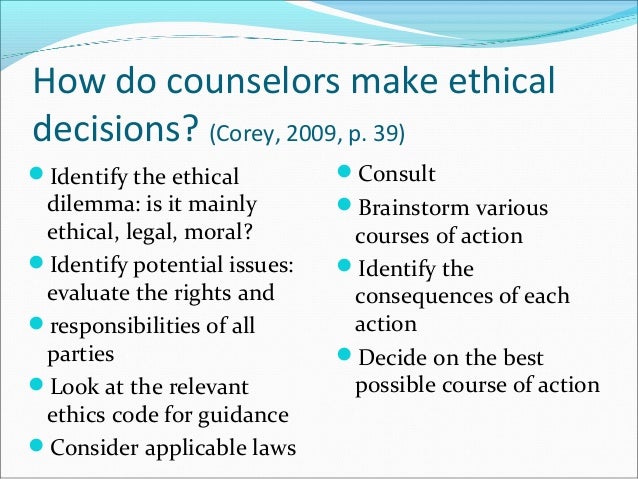 How do counselors make ethical decisions? (Corey, 2009, p. 39)

- Identify the ethical dilemma: is it mainly ethical, legal, moral?
- Identify potential issues: evaluate the rights and
- responsibilities of all parties
- Look at the relevant ethics code for guidance
- Consider applicable laws

- Consult
- Brainstorm various courses of action
- Identify the consequences of each action
- Decide on the best possible course of action